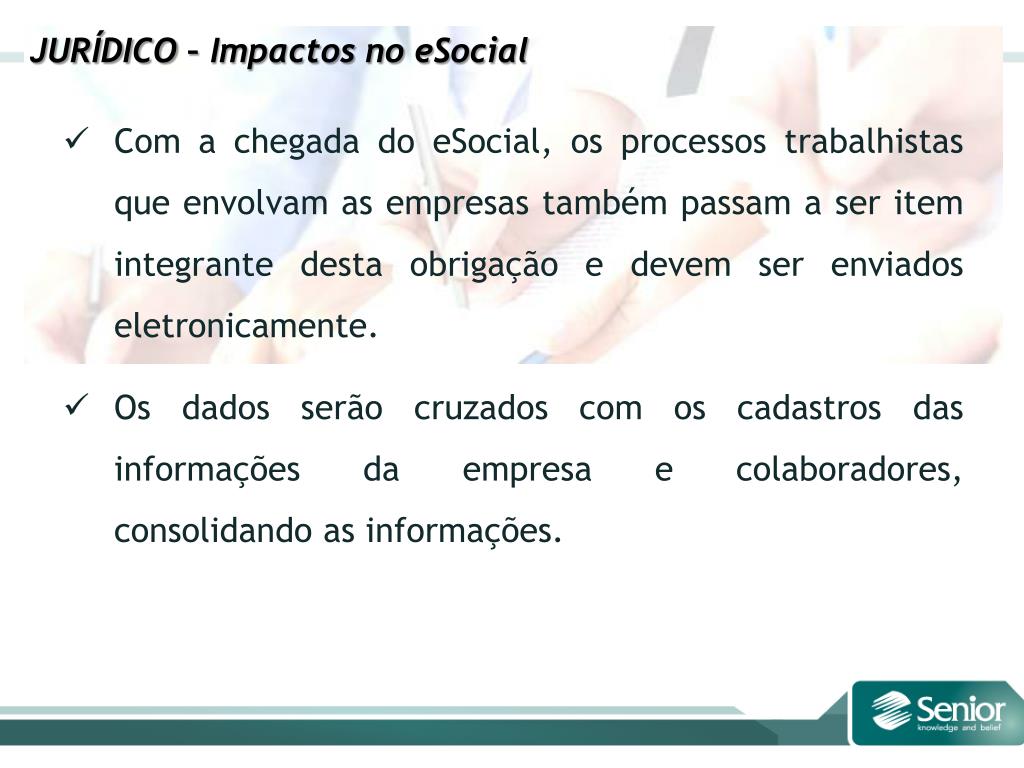 JURÍDICO – Impactos no eSocial

✓ Com a chegada do eSocial, os processos trabalhistas que envolvam as empresas também passam a ser item integrante desta obrigação e devem ser enviados eletronicamente.

✓ Os dados serão cruzados com os cadastros das informações da empresa e colaboradores, consolidando as informações.

Senior
knowledge and belief